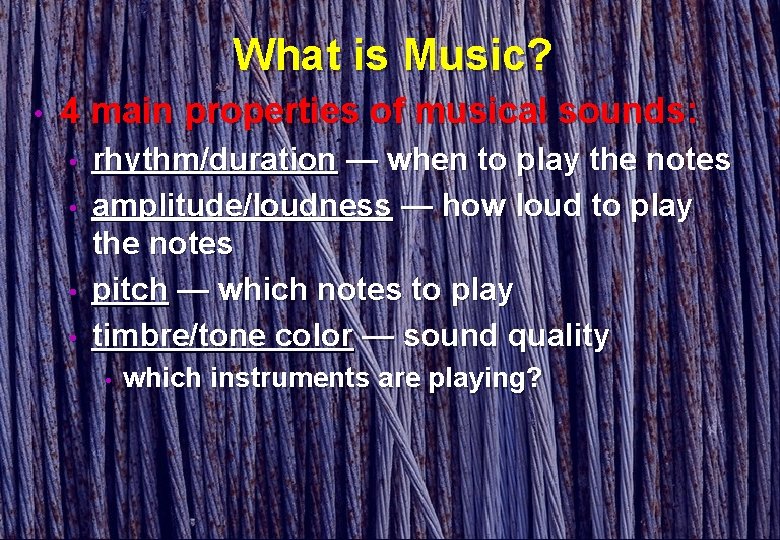 What is Music?

• 4 main properties of musical sounds:

• rhythm/duration — when to play the notes

• amplitude/loudness — how loud to play the notes

• pitch — which notes to play

• timbre/tone color — sound quality

• which instruments are playing?